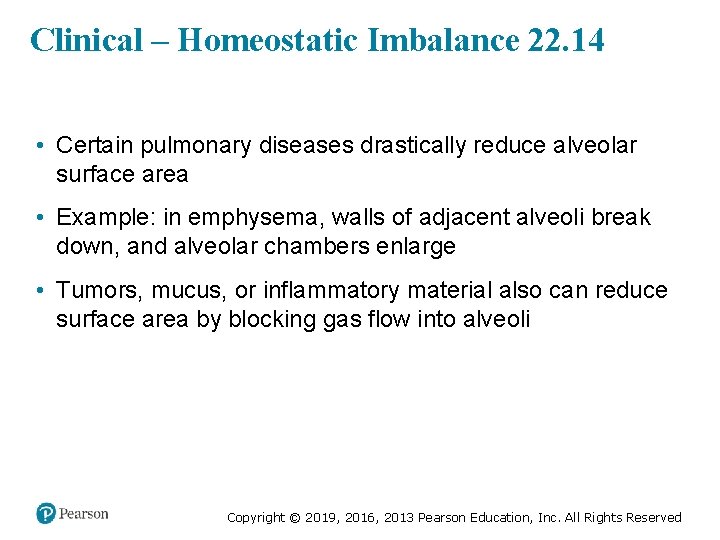 Clinical – Homeostatic Imbalance 22.14

• Certain pulmonary diseases drastically reduce alveolar surface area

• Example: in emphysema, walls of adjacent alveoli break down, and alveolar chambers enlarge

• Tumors, mucus, or inflammatory material also can reduce surface area by blocking gas flow into alveoli

Pearson

Copyright © 2019, 2016, 2013 Pearson Education, Inc. All Rights Reserved